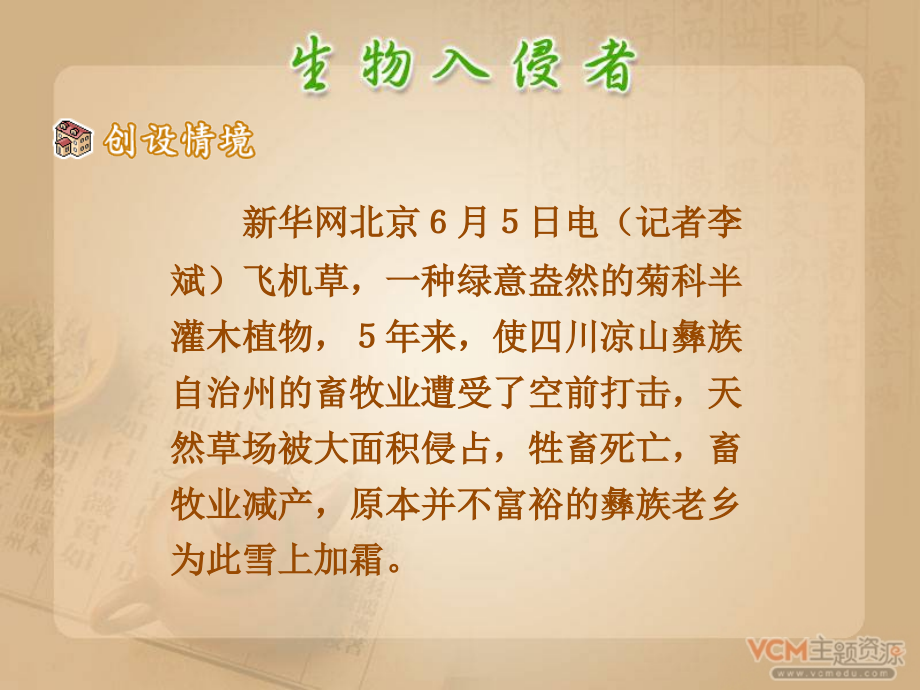 生物入侵者

创设情境

新华网北京6月5日电（记者李斌）飞机草，一种绿意盎然的菊科半灌木植物，5年来，使四川凉山彝族自治州的畜牧业遭受了空前打击，天然草场被大面积侵占，牲畜死亡，畜牧业减产，原本并不富裕的彝族老乡为此雪上加霜。

VCM主题资源
www.vcmedu.com